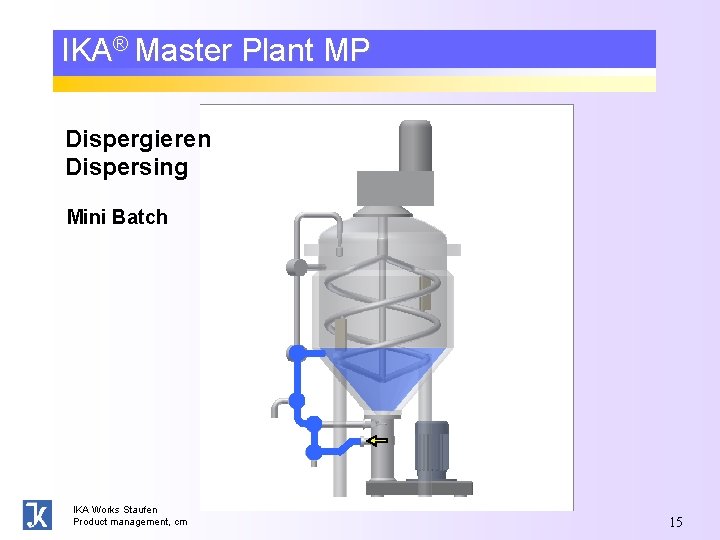 IKA® Master Plant MP

Dispergieren
Dispersing

Mini Batch

IKA Works Staufen
Product management, cm

15